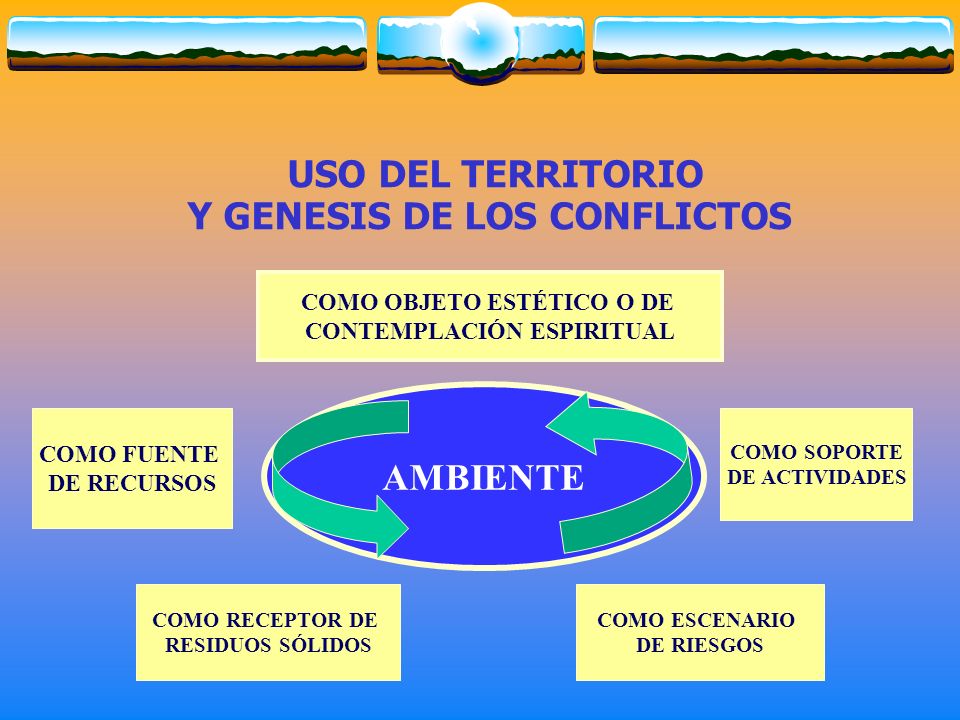 USO DEL TERRITORIO
Y GENESIS DE LOS CONFLICTOS

COMO OBJETO ESTÉTICO O DE CONTEMPLACIÓN ESPIRITUAL

COMO FUENTE DE RECURSOS

AMBIENTE

COMO SOPORTE DE ACTIVIDADES

COMO RECEPTOR DE RESIDUOS SÓLIDOS

COMO ESCENARIO DE RIESGOS